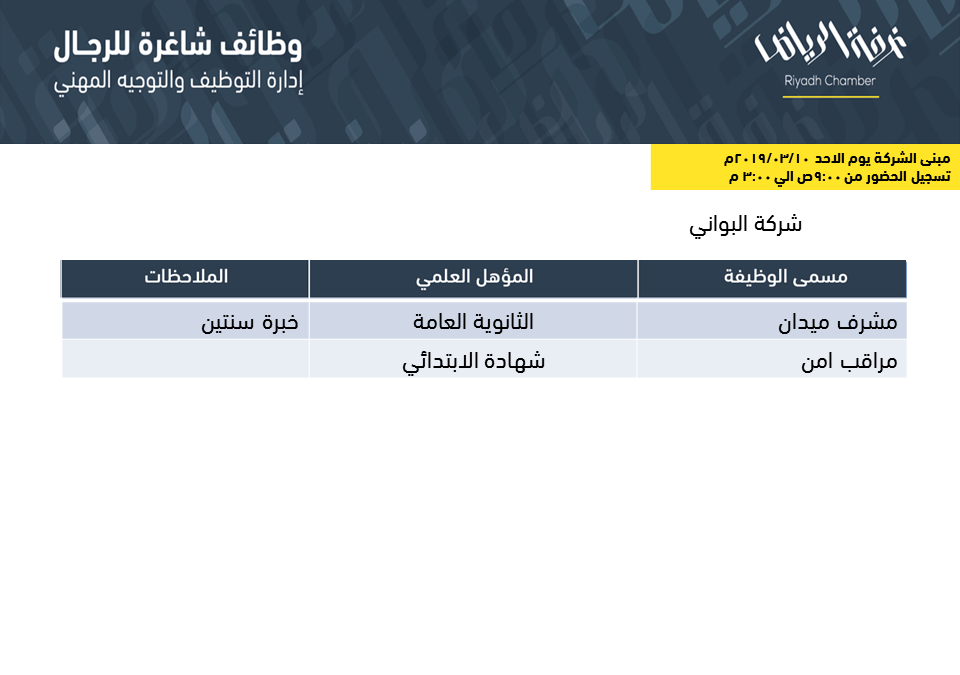 غرفة الرياض
Riyadh Chamber

وظائف شاغرة للرجال
إدارة التوظيف والتوجيه المهني

مبنى الشركة يوم الاحد ٢٠١٩/٠٣/١٠م
تسجيل الحضور من ٩:٠٠ص الي ٣:٠٠ م

شركة البواني

| مسمى الوظيفة | المؤهل العلمي | الملاحظات |
|---|---|---|
| مشرف ميدان | الثانوية العامة | خبرة سنتين |
| مراقب امن | شهادة الابتدائي | |